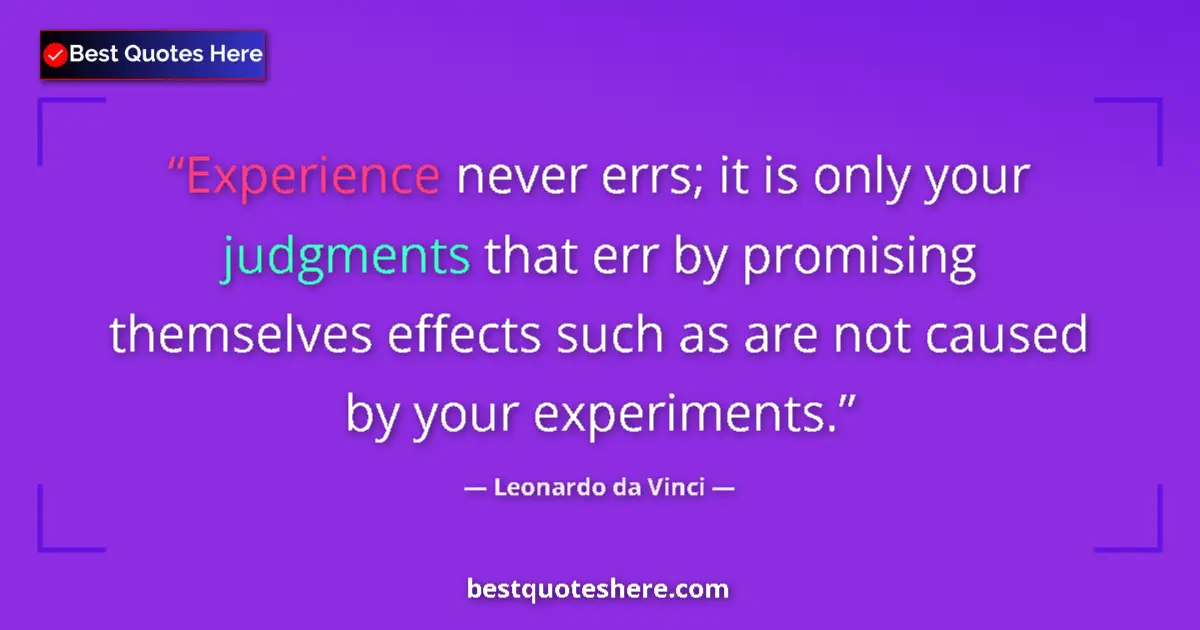 Best Quotes Here

“Experience never errs; it is only your judgments that err by promising themselves effects such as are not caused by your experiments.”

— Leonardo da Vinci —

bestquoteshere.com